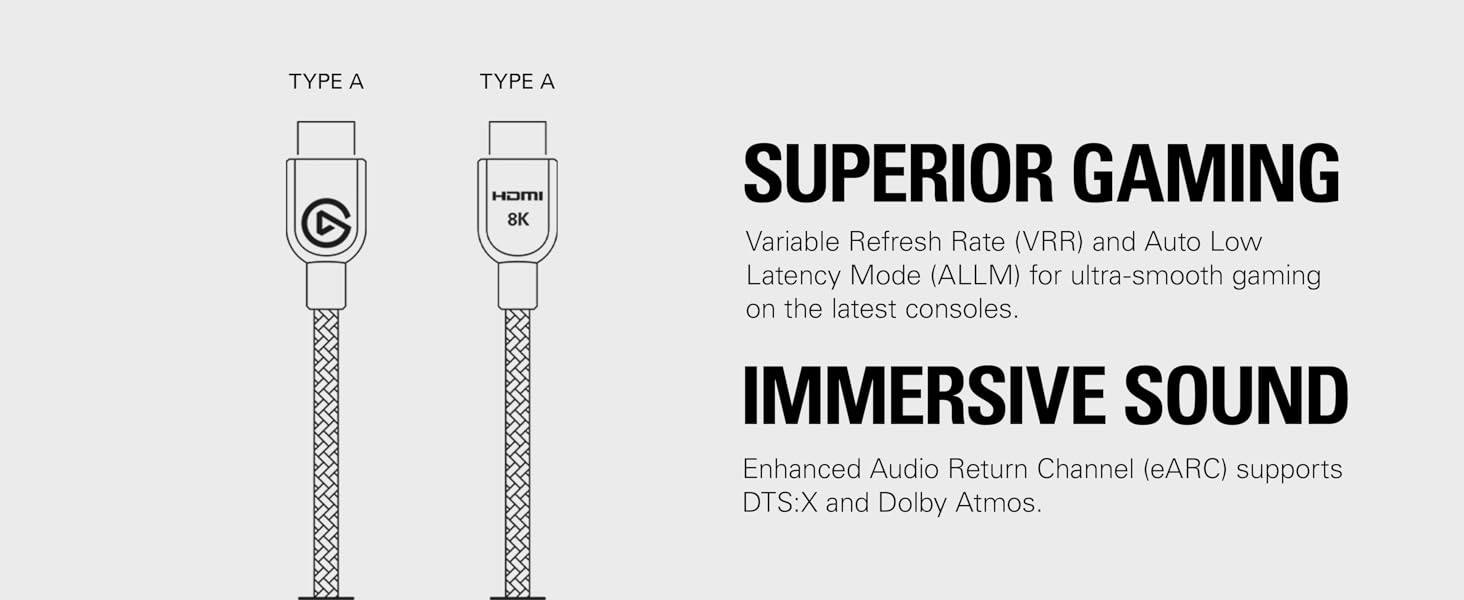 TYPE A

TYPE A

HDMI
8K

SUPERIOR GAMING

Variable Refresh Rate (VRR) and Auto Low Latency Mode (ALLM) for ultra-smooth gaming on the latest consoles.

IMMERSIVE SOUND

Enhanced Audio Return Channel (eARC) supports DTS:X and Dolby Atmos.